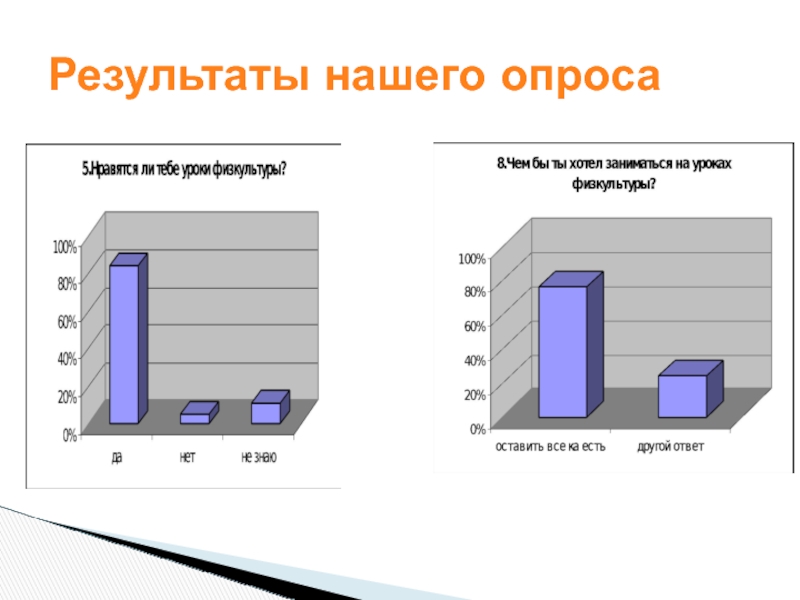 Результаты нашего опроса

5.Нравятся ли тебе уроки физкультуры?

100%
80%
60%
40%
20%
0%

да
нет
не знаю

8.Чем бы ты хотел заниматься на уроках физкультуры?

100%
80%
60%
40%
20%
0%

оставить все ка есть
другой ответ